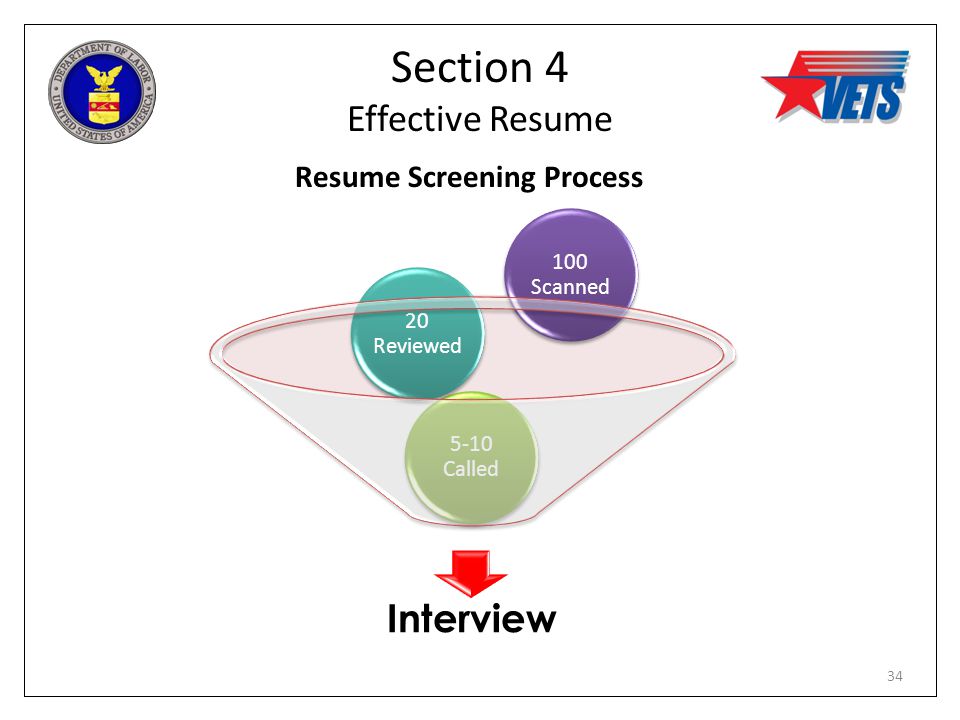 DEPARTMENT OF LABOR UNITED STATES OF AMERICA

Section 4
Effective Resume

VETS

Resume Screening Process

100
Scanned

20
Reviewed

5-10
Called

Interview

34